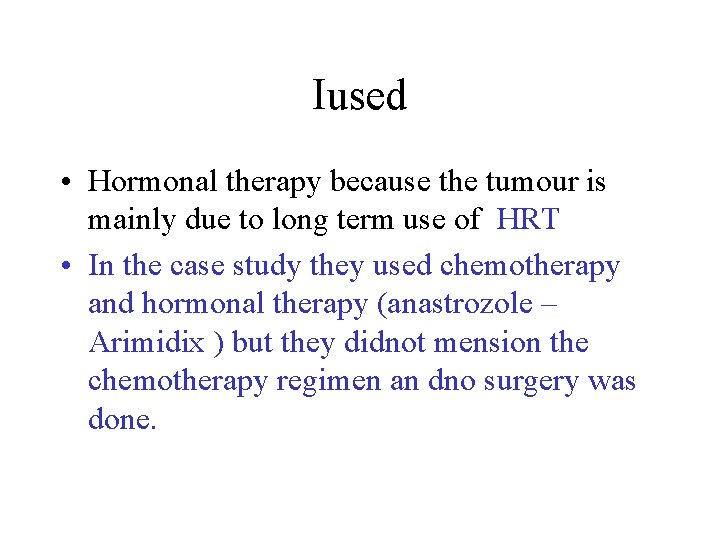 Iused

• Hormonal therapy because the tumour is mainly due to long term use of HRT

• In the case study they used chemotherapy and hormonal therapy (anastrozole – Arimidix ) but they didnot mension the chemotherapy regimen an dno surgery was done.